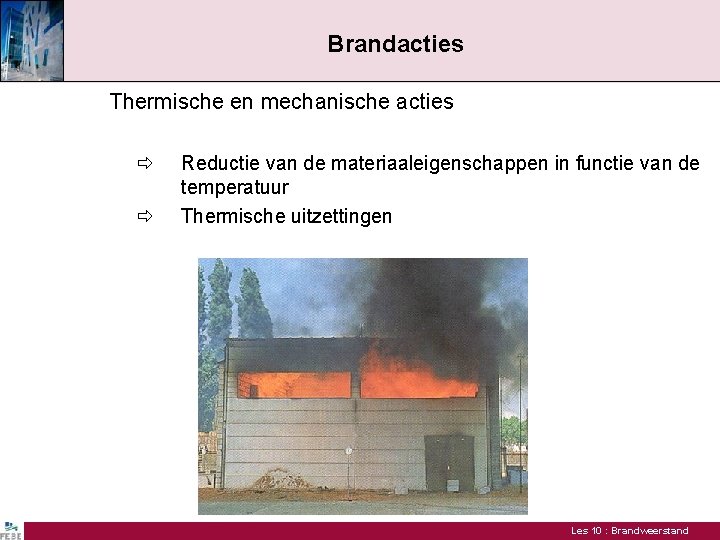 Brandacties

Thermische en mechanische acties

⇨ Reductie van de materiaaleigenschappen in functie van de temperatuur

⇨ Thermische uitzettingen

FEBE

Les 10 : Brandweerstand